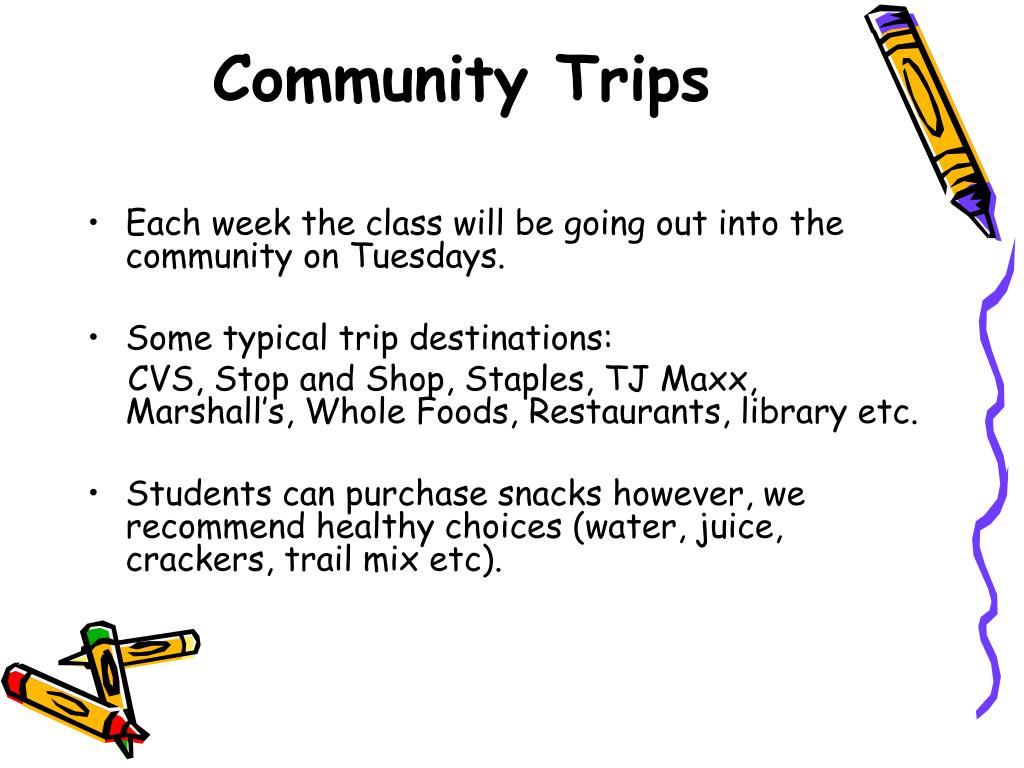 Community Trips

• Each week the class will be going out into the community on Tuesdays.

• Some typical trip destinations:
CVS, Stop and Shop, Staples, TJ Maxx, Marshall's, Whole Foods, Restaurants, library etc.

• Students can purchase snacks however, we recommend healthy choices (water, juice, crackers, trail mix etc).